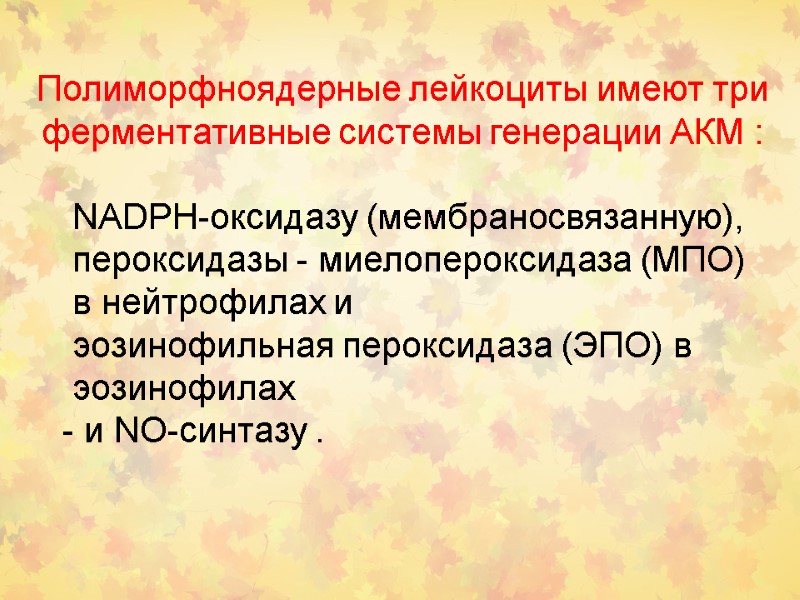 Полиморфноядерные лейкоциты имеют три ферментативные системы генерации АКМ :

NADPH-оксидазу (мембраносвязанную),
пероксидазы - миелопероксидаза (МПО) в нейтрофилах и
эозинофильная пероксидаза (ЭПО) в эозинофилах
- и NO-синтазу .